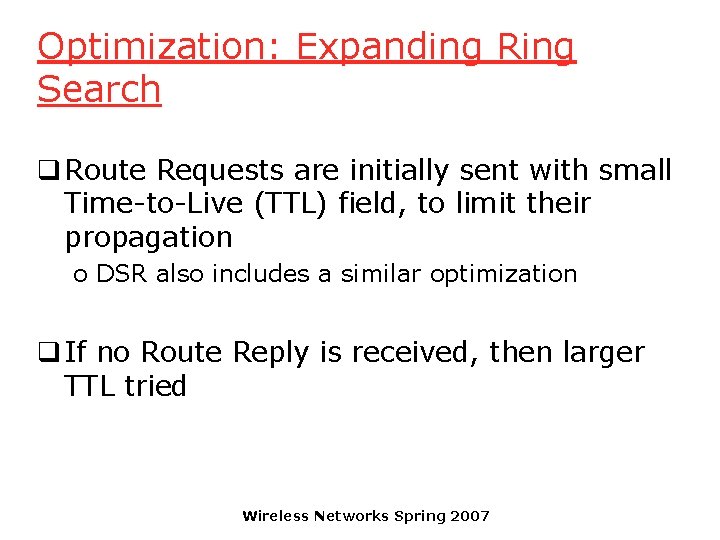 Optimization: Expanding Ring Search

❑ Route Requests are initially sent with small Time-to-Live (TTL) field, to limit their propagation

o DSR also includes a similar optimization

❑ If no Route Reply is received, then larger TTL tried

Wireless Networks Spring 2007